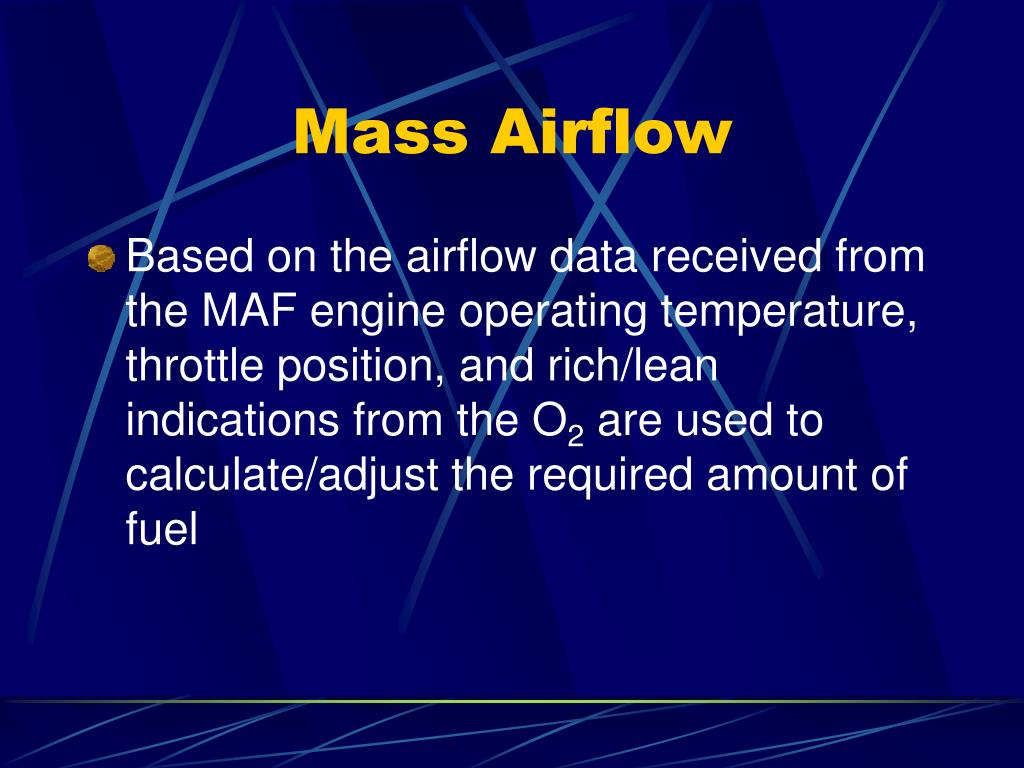 Mass Airflow

Based on the airflow data received from the MAF engine operating temperature, throttle position, and rich/lean indications from the $O_2$ are used to calculate/adjust the required amount of fuel